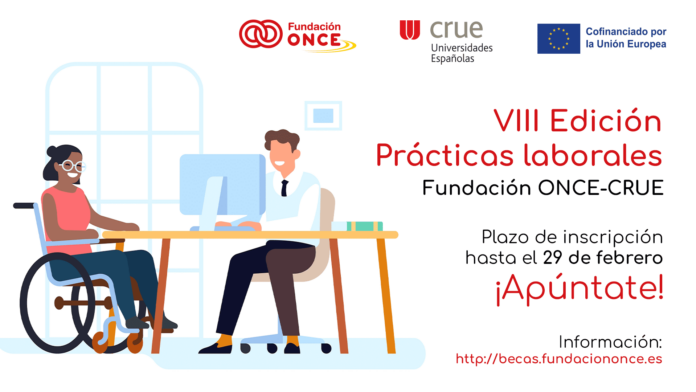 Fundación ONCE

crue Universidades Españolas

Cofinanciado por la Unión Europea

VIII Edición Prácticas laborales
Fundación ONCE-CRUE

Plazo de inscripción hasta el 29 de febrero

¡Apúntate!

Información:
http://becas.fundaciononce.es